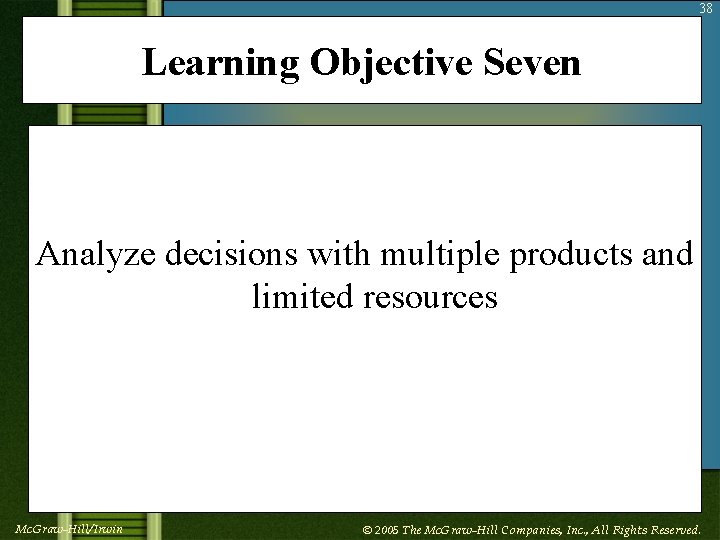 38

Learning Objective Seven

Analyze decisions with multiple products and limited resources

McGraw-Hill/Irwin

© 2005 The McGraw-Hill Companies, Inc., All Rights Reserved.